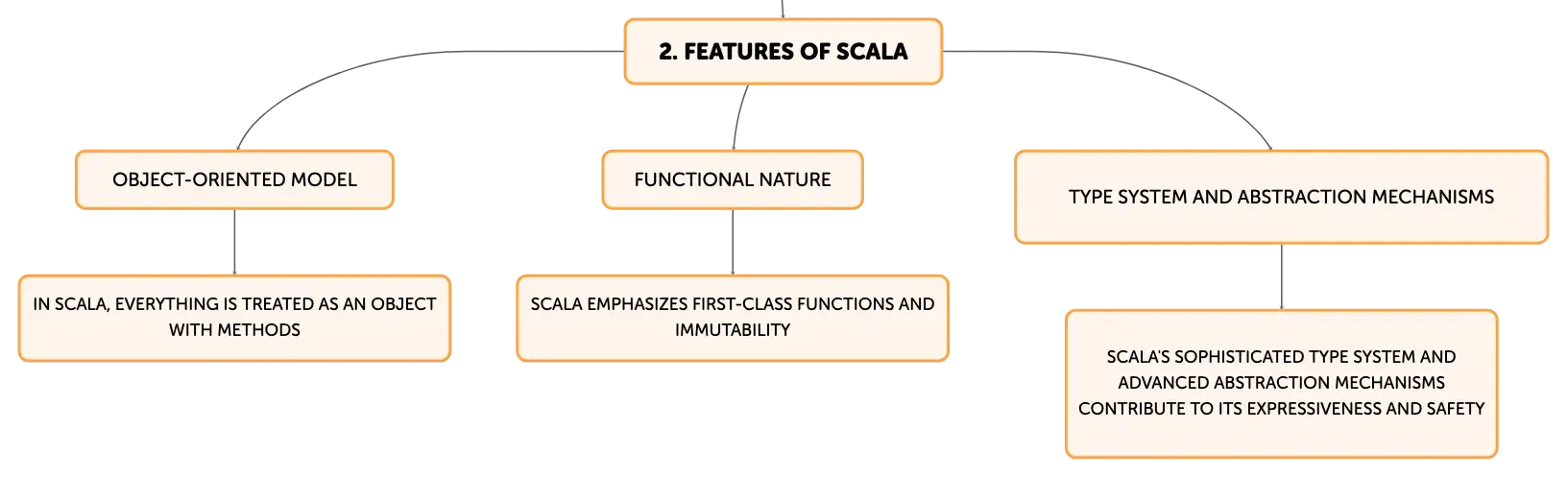 2. FEATURES OF SCALA

OBJECT-ORIENTED MODEL

IN SCALA, EVERYTHING IS TREATED AS AN OBJECT WITH METHODS

FUNCTIONAL NATURE

SCALA EMPHASIZES FIRST-CLASS FUNCTIONS AND IMMUTABILITY

TYPE SYSTEM AND ABSTRACTION MECHANISMS

SCALA'S SOPHISTICATED TYPE SYSTEM AND ADVANCED ABSTRACTION MECHANISMS CONTRIBUTE TO ITS EXPRESSIVENESS AND SAFETY